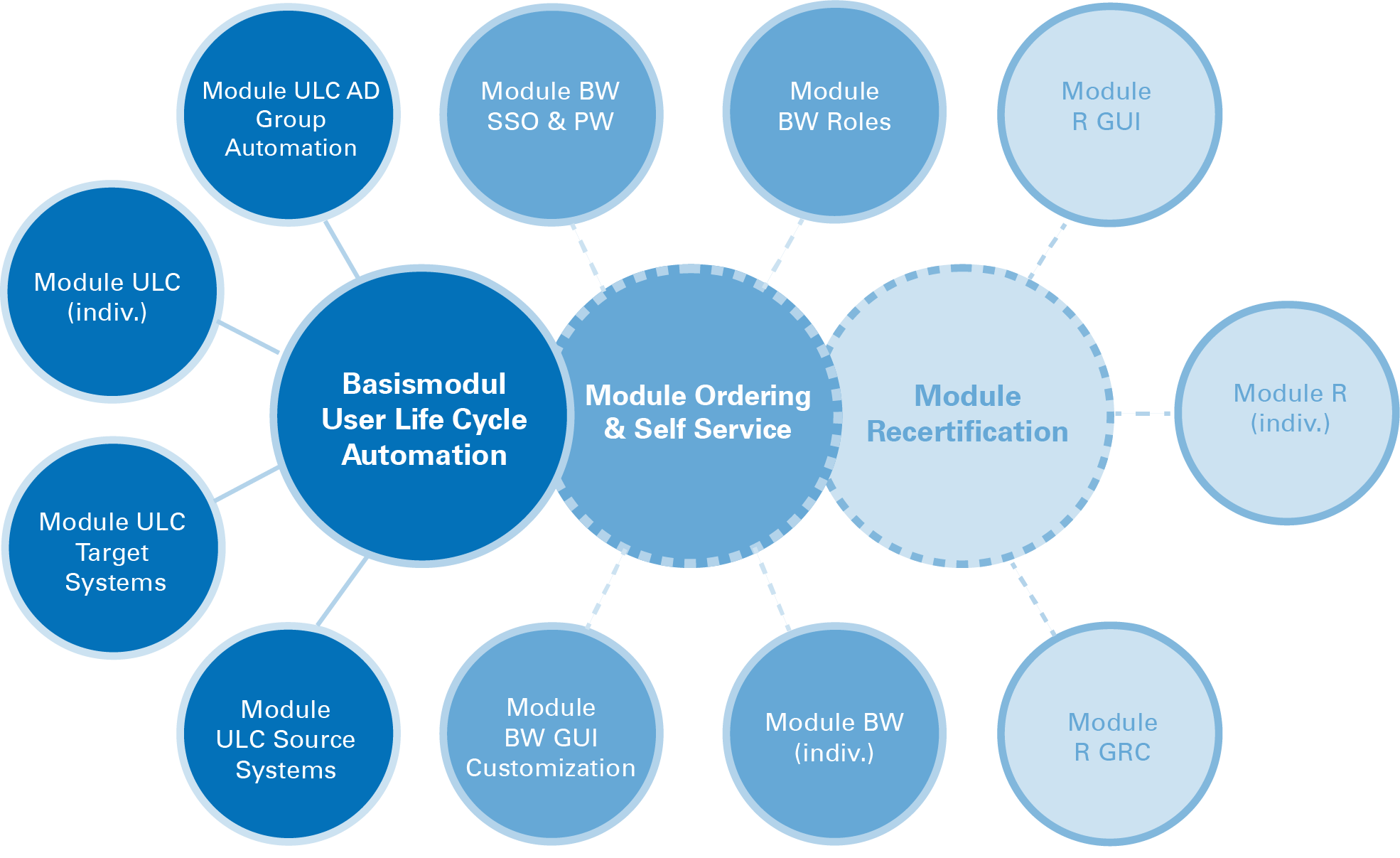 Module ULC AD Group Automation

Module BW SSO & PW

Module BW Roles

Module R GUI

Module ULC (indiv.)

Basismodul User Life Cycle Automation

Module Ordering & Self Service

Module Recertification

Module R (indiv.)

Module ULC Target Systems

Module ULC Source Systems

Module BW GUI Customization

Module BW (indiv.)

Module R GRC